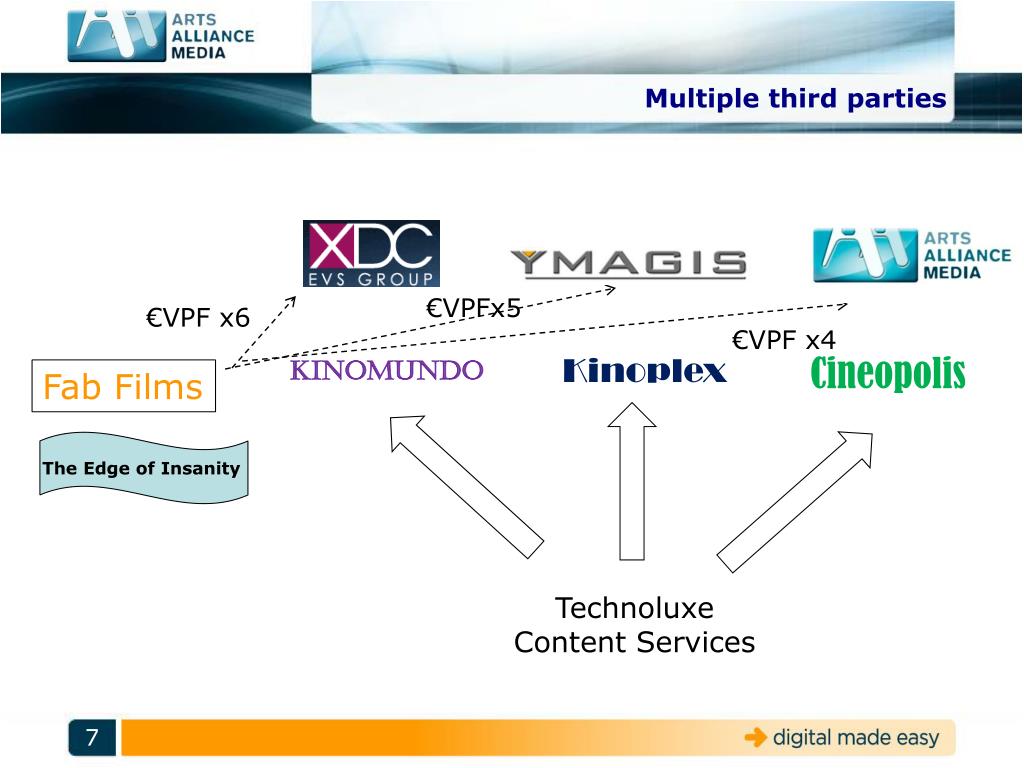 ARTS ALLIANCE MEDIA

Multiple third parties

XDC EVS GROUP

YMAGIS

ARTS ALLIANCE MEDIA

€VPF x6

€VPFx5

€VPF x4

Fab Films

KINOMUNDO

Kinoplex

Cineopolis

The Edge of Insanity

Technoluxe Content Services

7

digital made easy